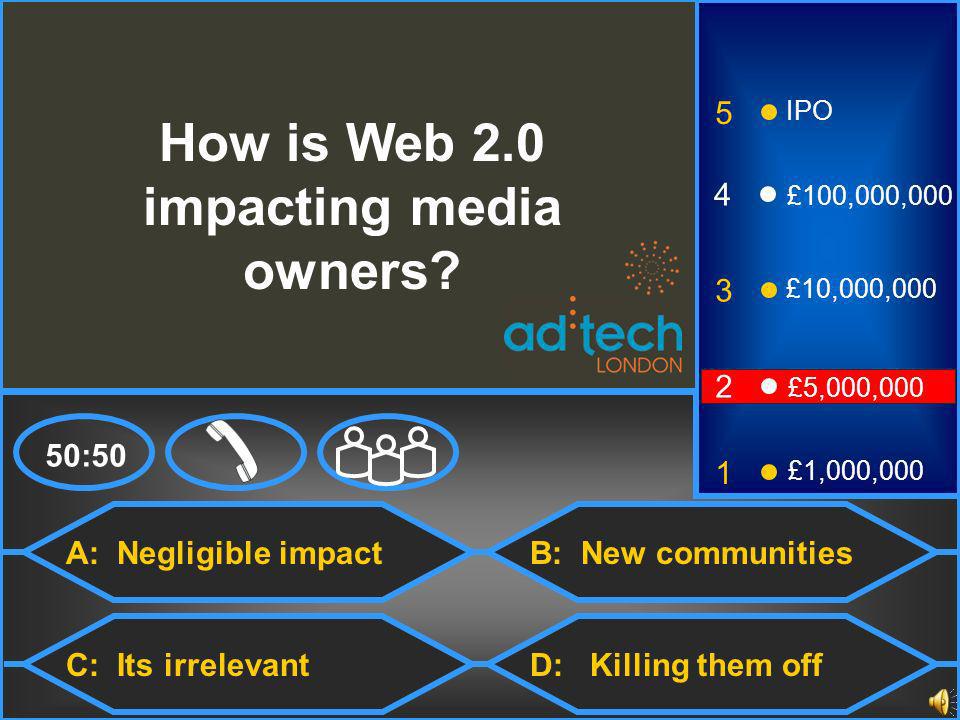 How is Web 2.0 impacting media owners?

ad:tech
LONDON

5 IPO
4 £100,000,000
3 £10,000,000
2 £5,000,000
1 £1,000,000

50:50

A: Negligible impact
B: New communities
C: Its irrelevant
D: Killing them off